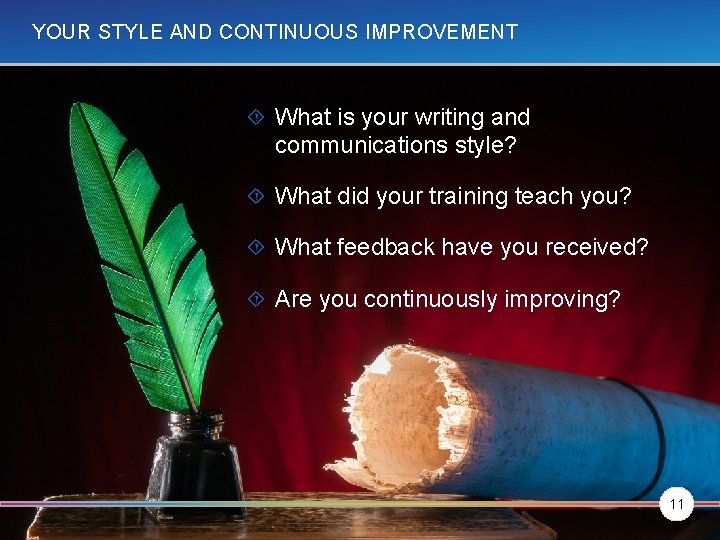 YOUR STYLE AND CONTINUOUS IMPROVEMENT

What is your writing and communications style?

What did your training teach you?

What feedback have you received?

Are you continuously improving?

11